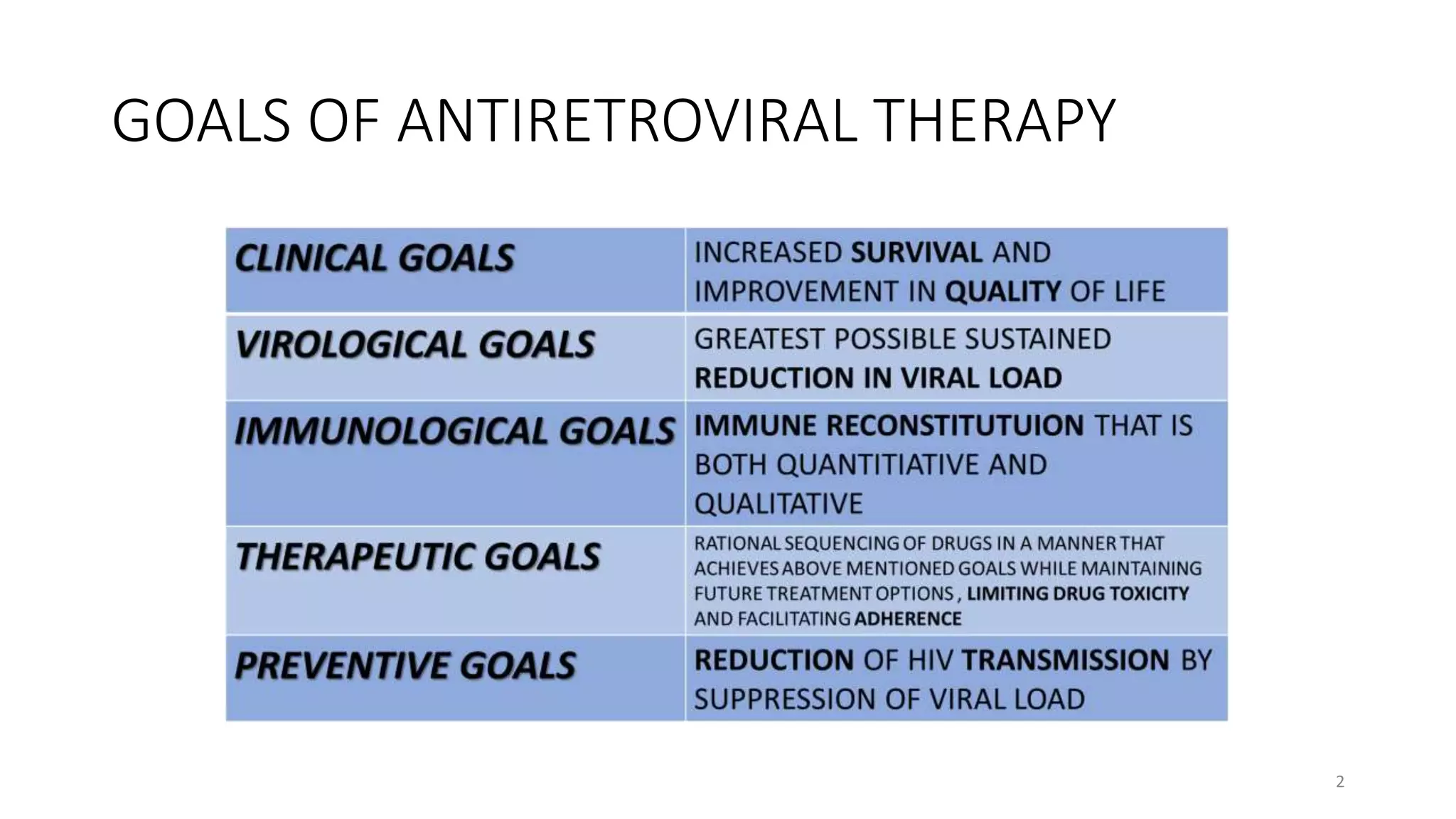 GOALS OF ANTIRETROVIRAL THERAPY

| | |
|---|---|
| CLINICAL GOALS | INCREASED SURVIVAL AND IMPROVEMENT IN QUALITY OF LIFE |
| VIROLOGICAL GOALS | GREATEST POSSIBLE SUSTAINED REDUCTION IN VIRAL LOAD |
| IMMUNOLOGICAL GOALS | IMMUNE RECONSTITUTUION THAT IS BOTH QUANTITIATIVE AND QUALITATIVE |
| THERAPEUTIC GOALS | RATIONAL SEQUENCING OF DRUGS IN A MANNER THAT ACHIEVES ABOVE MENTIONED GOALS WHILE MAINTAINING FUTURE TREATMENT OPTIONS , LIMITING DRUG TOXICITY AND FACILITATING ADHERENCE |
| PREVENTIVE GOALS | REDUCTION OF HIV TRANSMISSION BY SUPPRESSION OF VIRAL LOAD |

2